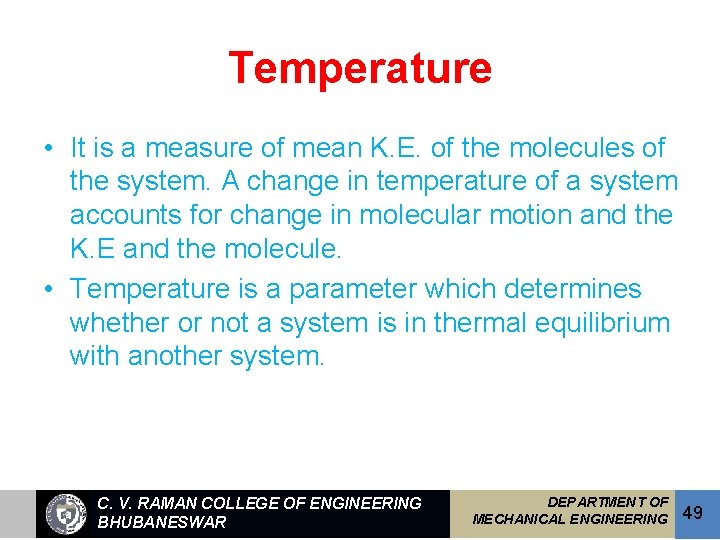 Temperature

• It is a measure of mean K.E. of the molecules of the system. A change in temperature of a system accounts for change in molecular motion and the K.E and the molecule.
• Temperature is a parameter which determines whether or not a system is in thermal equilibrium with another system.

C. V. RAMAN COLLEGE OF ENGINEERING
BHUBANESWAR

DEPARTMENT OF
MECHANICAL ENGINEERING

49